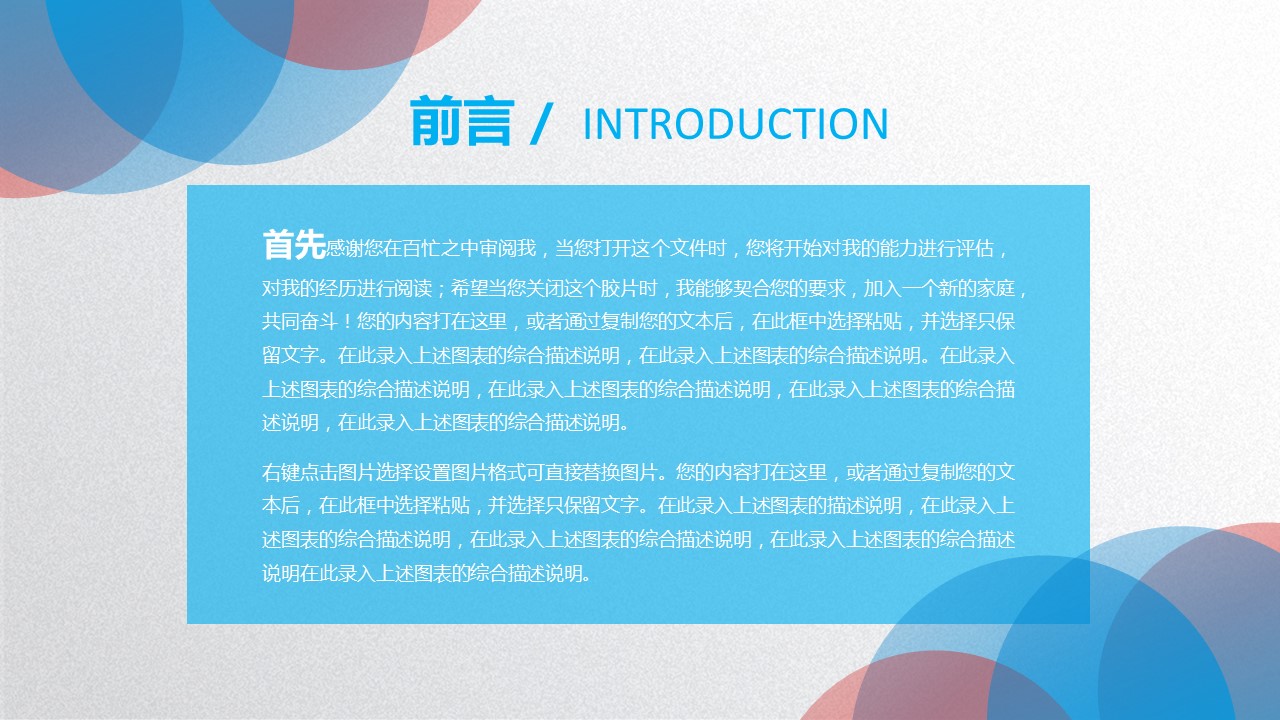 前言 / INTRODUCTION

首先感谢您在百忙之中审阅我，当您打开这个文件时，您将开始对我的能力进行评估，对我的经历进行阅读；希望当您关闭这个胶片时，我能够契合您的要求，加入一个新的家庭，共同奋斗！您的内容打在这里，或者通过复制您的文本后，在此框中选择粘贴，并选择只保留文字。在此录入上述图表的综合描述说明，在此录入上述图表的综合描述说明。在此录入上述图表的综合描述说明，在此录入上述图表的综合描述说明，在此录入上述图表的综合描述说明，在此录入上述图表的综合描述说明。

右键点击图片选择设置图片格式可直接替换图片。您的内容打在这里，或者通过复制您的文本后，在此框中选择粘贴，并选择只保留文字。在此录入上述图表的描述说明，在此录入上述图表的综合描述说明，在此录入上述图表的综合描述说明，在此录入上述图表的综合描述说明在此录入上述图表的综合描述说明。